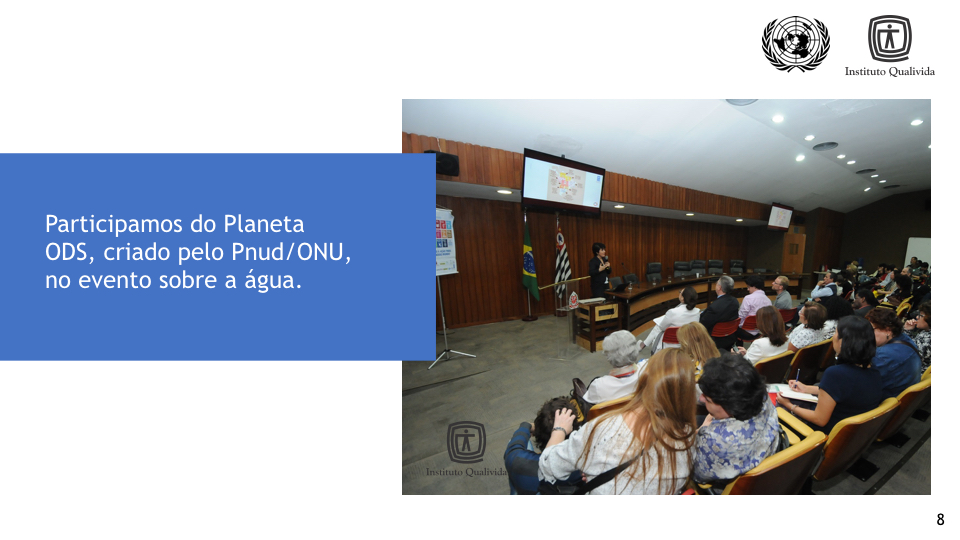 Instituto Qualivida

Participamos do Planeta ODS, criado pelo Pnud/ONU, no evento sobre a água.

Instituto Qualivida

8